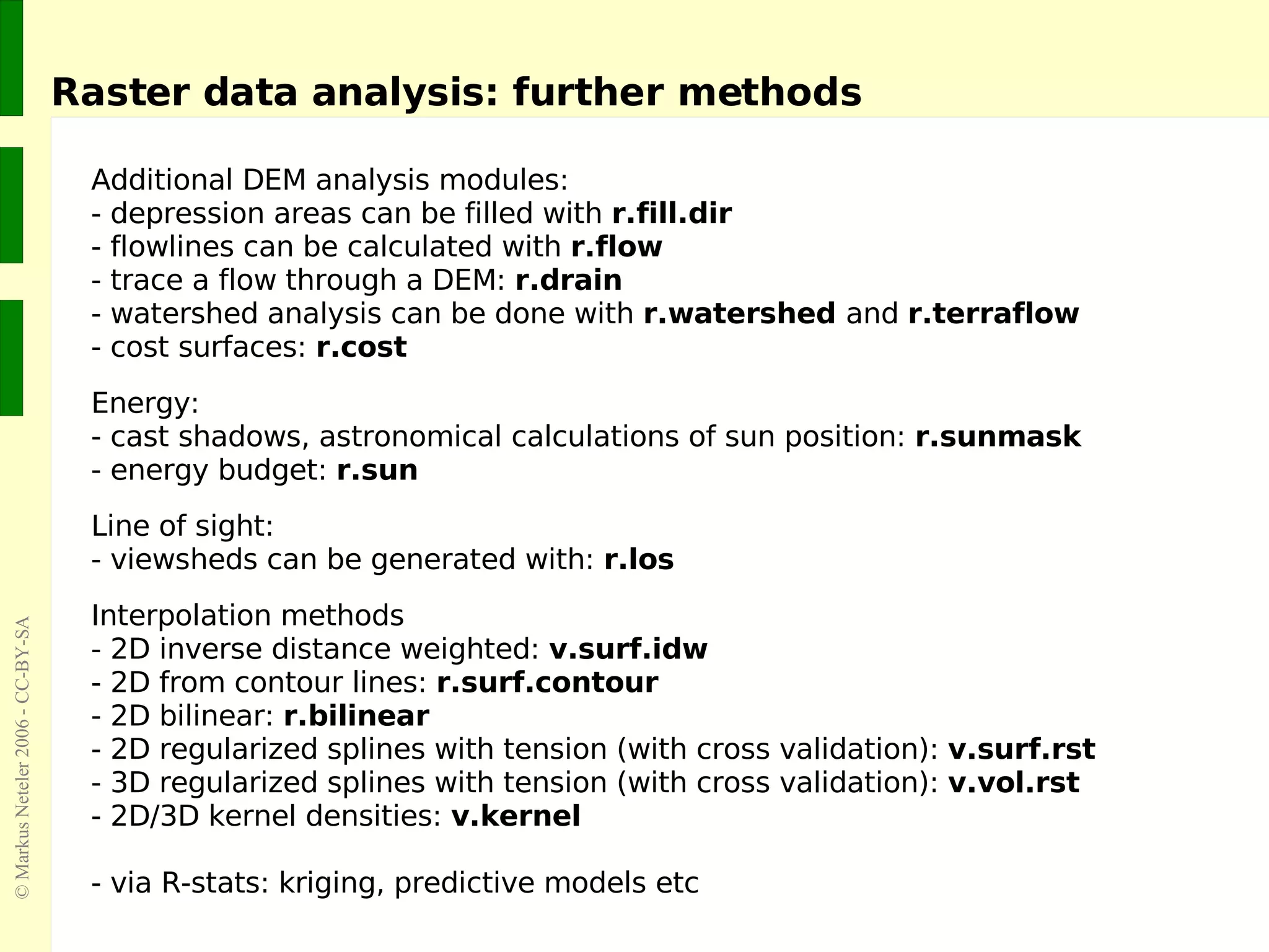 Raster data analysis: further methods

Additional DEM analysis modules:
- depression areas can be filled with r.fill.dir
- flowlines can be calculated with r.flow
- trace a flow through a DEM: r.drain
- watershed analysis can be done with r.watershed and r.terraflow
- cost surfaces: r.cost

Energy:
- cast shadows, astronomical calculations of sun position: r.sunmask
- energy budget: r.sun

Line of sight:
- viewsheds can be generated with: r.los

Interpolation methods
- 2D inverse distance weighted: v.surf.idw
- 2D from contour lines: r.surf.contour
- 2D bilinear: r.bilinear
- 2D regularized splines with tension (with cross validation): v.surf.rst
- 3D regularized splines with tension (with cross validation): v.vol.rst
- 2D/3D kernel densities: v.kernel

- via R-stats: kriging, predictive models etc

© Markus Neteler 2006 - CC-BY-SA